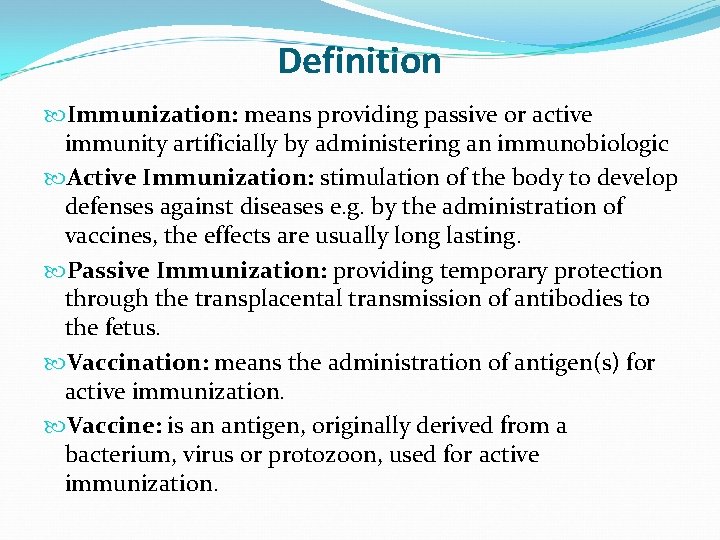 Definition

Immunization: means providing passive or active immunity artificially by administering an immunobiologic

Active Immunization: stimulation of the body to develop defenses against diseases e.g. by the administration of vaccines, the effects are usually long lasting.

Passive Immunization: providing temporary protection through the transplacental transmission of antibodies to the fetus.

Vaccination: means the administration of antigen(s) for active immunization.

Vaccine: is an antigen, originally derived from a bacterium, virus or protozoon, used for active immunization.